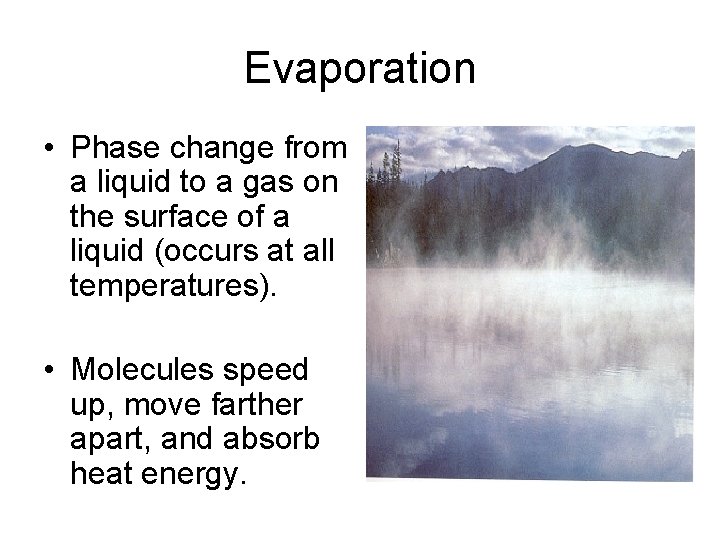 Evaporation

• Phase change from a liquid to a gas on the surface of a liquid (occurs at all temperatures).

• Molecules speed up, move farther apart, and absorb heat energy.